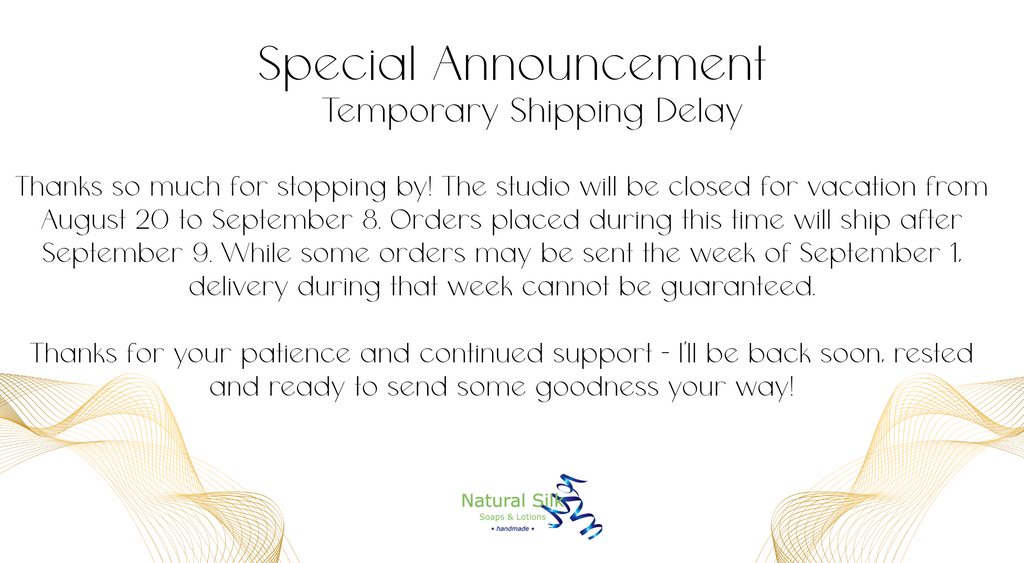 Special Announcement
Temporary Shipping Delay

Thanks so much for stopping by! The studio will be closed for vacation from August 20 to September 8. Orders placed during this time will ship after September 9. While some orders may be sent the week of September 1, delivery during that week cannot be guaranteed.

Thanks for your patience and continued support - I'll be back soon, rested and ready to send some goodness your way!

Natural Silk
Soaps & Lotions
• handmade •